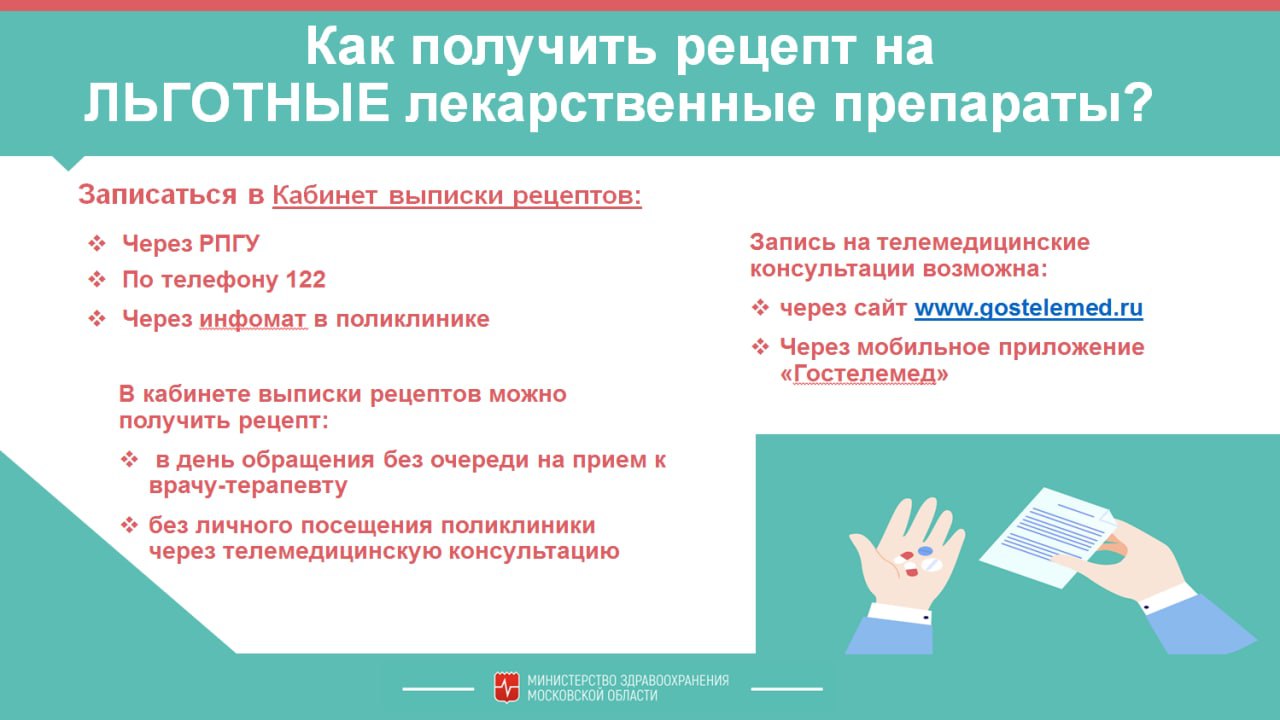 Как получить рецепт на ЛЬГОТНЫЕ лекарственные препараты?

Записаться в Кабинет выписки рецептов:

❖ Через РПГУ
❖ По телефону 122
❖ Через инфомат в поликлинике

В кабинете выписки рецептов можно получить рецепт:

❖ в день обращения без очереди на прием к врачу-терапевту
❖ без личного посещения поликлиники через телемедицинскую консультацию

Запись на телемедицинские консультации возможна:

❖ через сайт www.gostelemed.ru
❖ Через мобильное приложение «Гостелемед»

МИНИСТЕРСТВО ЗДРАВООХРАНЕНИЯ МОСКОВСКОЙ ОБЛАСТИ